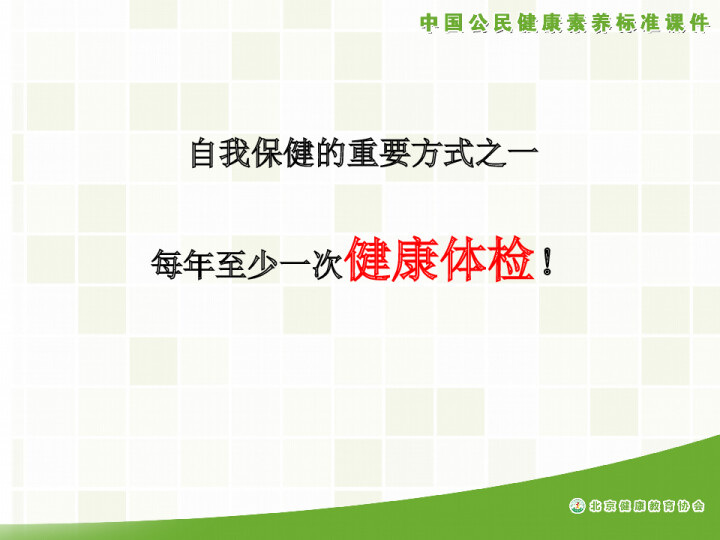 中国公民健康素养标准课件

自我保健的重要方式之一

每年至少一次健康体检！

北京健康教育协会